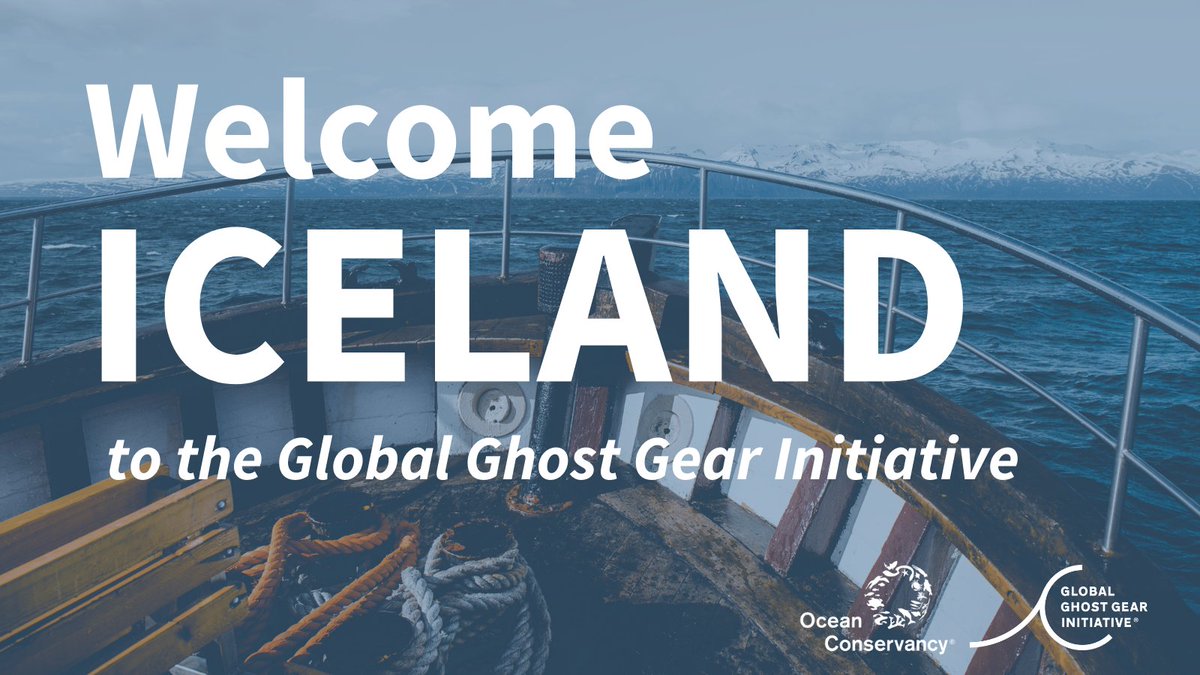 Welcome
ICELAND
to the Global Ghost Gear Initiative

Ocean Conservancy®

GLOBAL GHOST GEAR INITIATIVE®